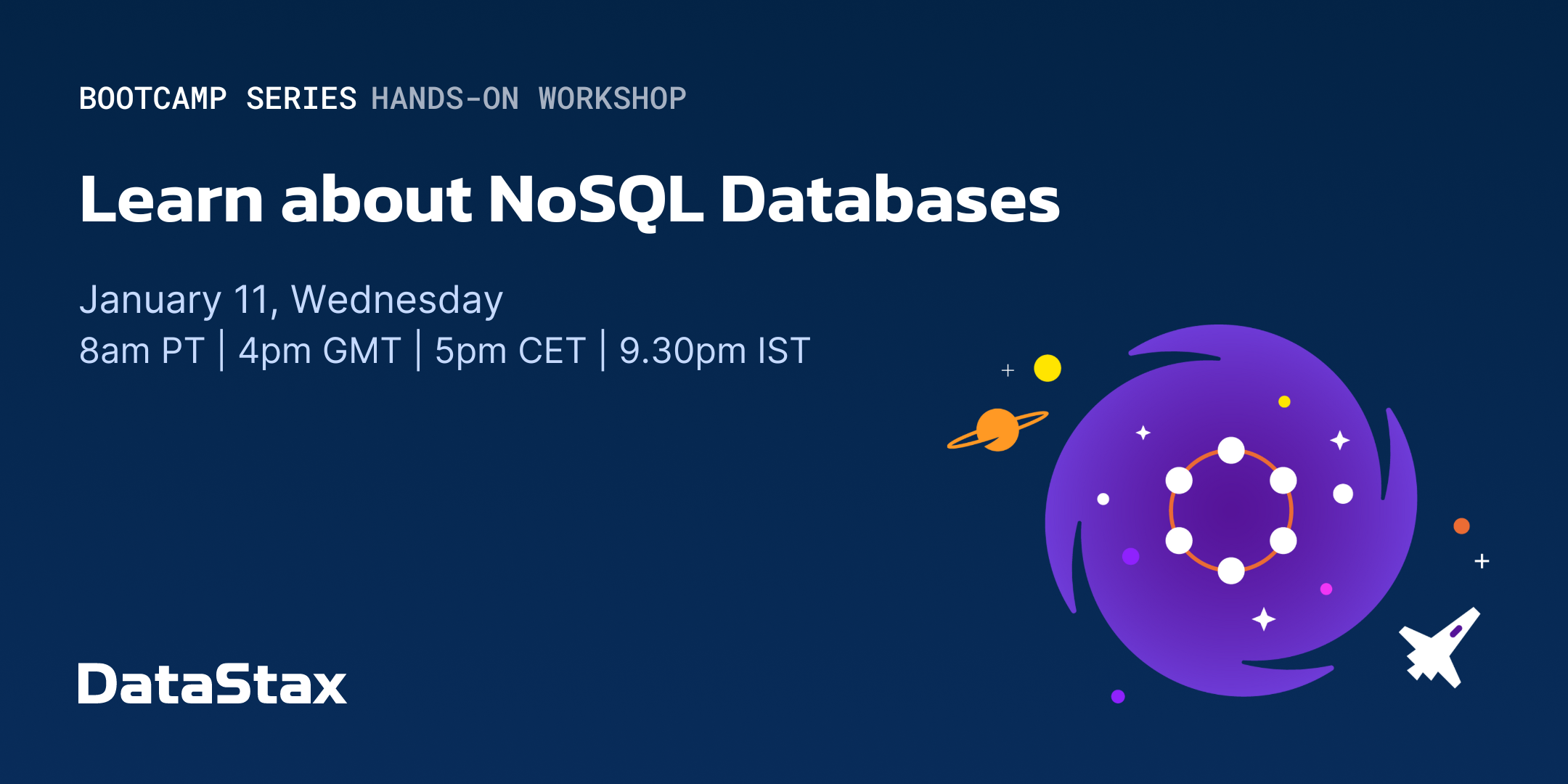 BOOTCAMP SERIES HANDS-ON WORKSHOP

Learn about NoSQL Databases

January 11, Wednesday
8am PT | 4pm GMT | 5pm CET | 9.30pm IST

DataStax